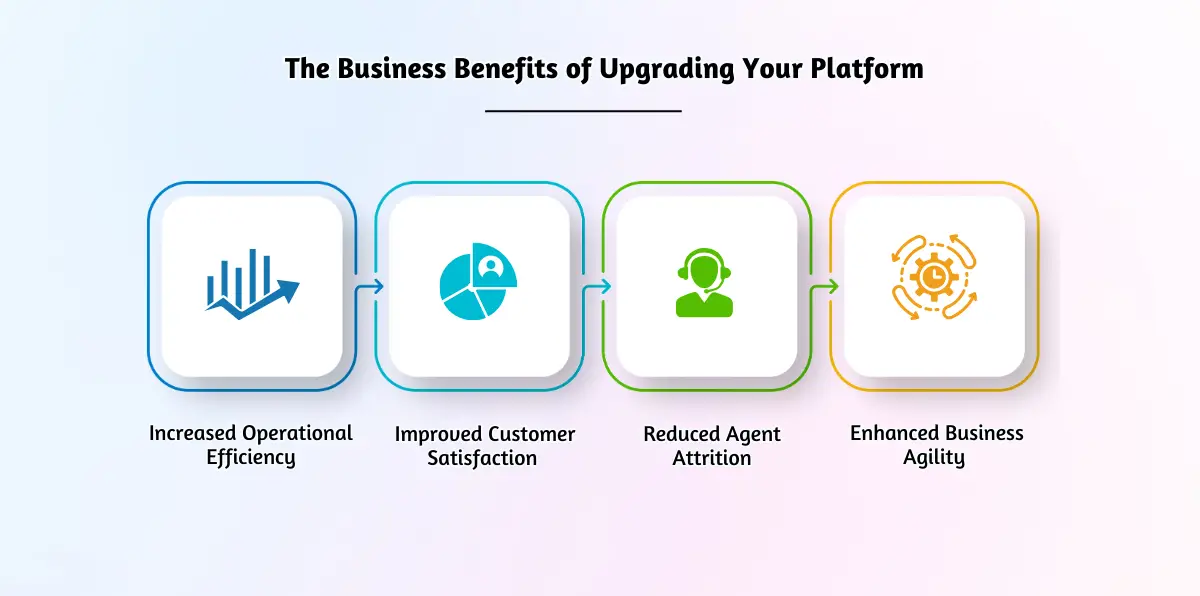 The Business Benefits of Upgrading Your Platform

Increased Operational Efficiency

Improved Customer Satisfaction

Reduced Agent Attrition

Enhanced Business Agility